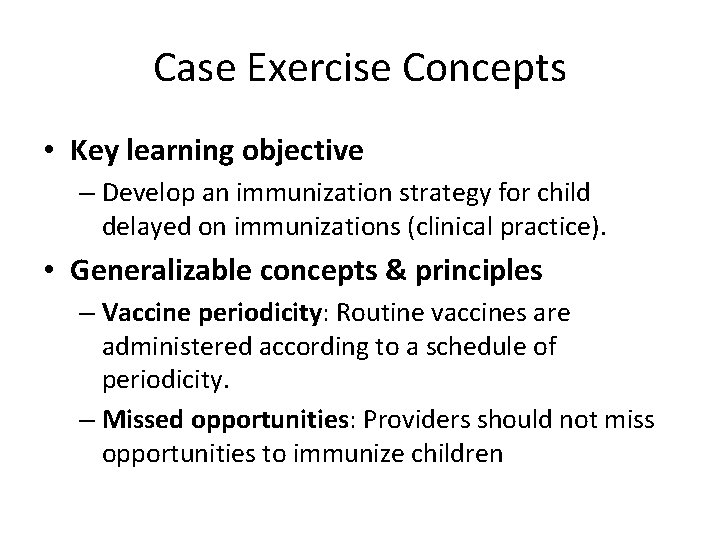 Case Exercise Concepts

• Key learning objective
– Develop an immunization strategy for child delayed on immunizations (clinical practice).

• Generalizable concepts & principles
– Vaccine periodicity: Routine vaccines are administered according to a schedule of periodicity.
– Missed opportunities: Providers should not miss opportunities to immunize children